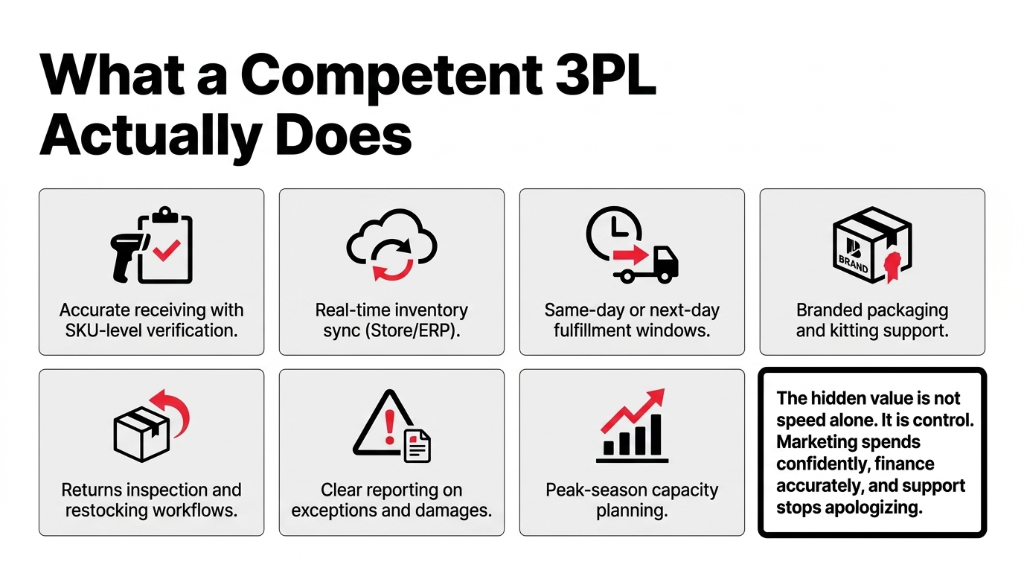 What a Competent 3PL Actually Does

Accurate receiving with SKU-level verification.

Real-time inventory sync (Store/ERP).

Same-day or next-day fulfillment windows.

BRAND

Branded packaging and kitting support.

Returns inspection and restocking workflows.

Clear reporting on exceptions and damages.

Peak-season capacity planning.

The hidden value is not speed alone. It is control. Marketing spends confidently, finance accurately, and support stops apologizing.